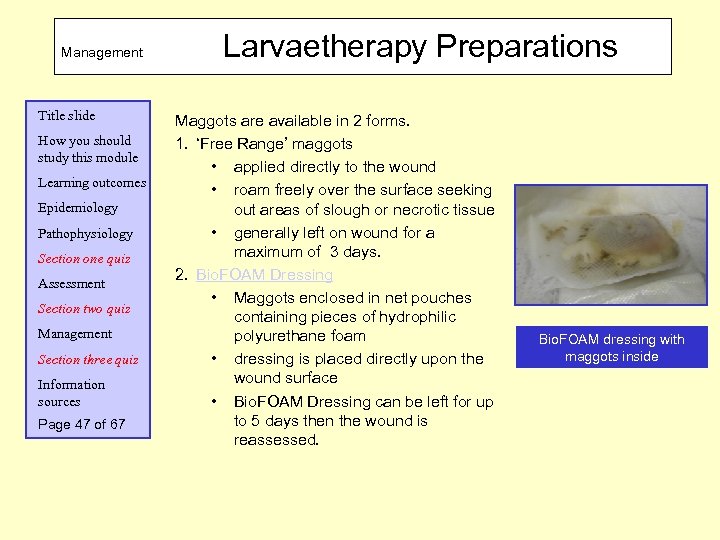 Management

Larvaetherapy Preparations

Title slide

How you should study this module

Learning outcomes

Epidemiology

Pathophysiology

Section one quiz

Assessment

Section two quiz

Management

Section three quiz

Information sources

Page 47 of 67

Maggots are available in 2 forms.

1. 'Free Range' maggots
• applied directly to the wound
• roam freely over the surface seeking out areas of slough or necrotic tissue
• generally left on wound for a maximum of 3 days.

2. BioFOAM Dressing
• Maggots enclosed in net pouches containing pieces of hydrophilic polyurethane foam
• dressing is placed directly upon the wound surface
• BioFOAM Dressing can be left for up to 5 days then the wound is reassessed.

BioFOAM dressing with maggots inside